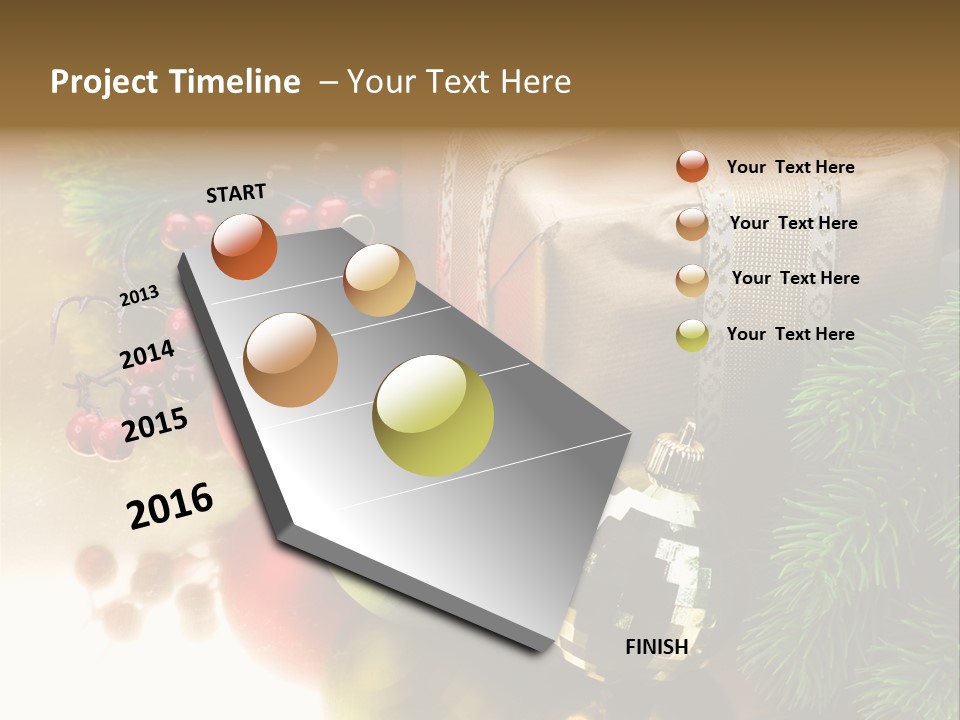 Project Timeline – Your Text Here

START

2013

2014

2015

2016

FINISH

Your Text Here

Your Text Here

Your Text Here

Your Text Here